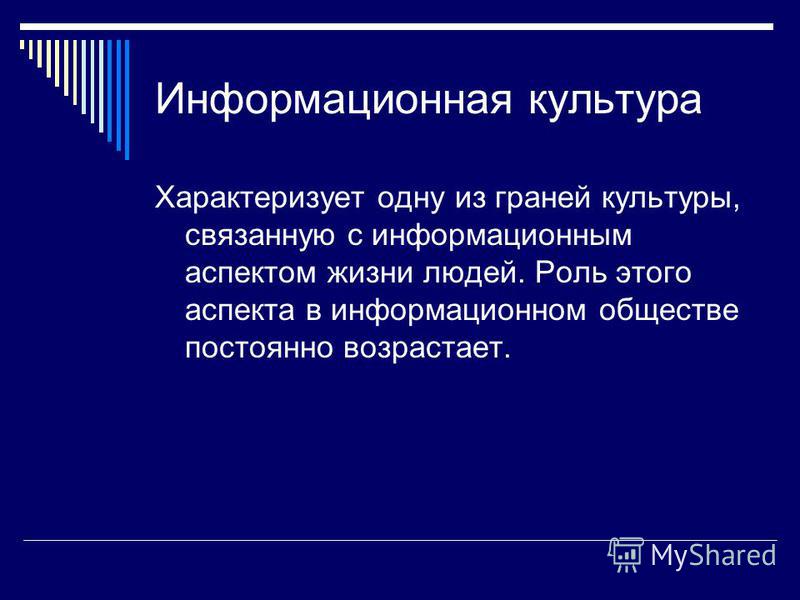 Информационная культура

Характеризует одну из граней культуры, связанную с информационным аспектом жизни людей. Роль этого аспекта в информационном обществе постоянно возрастает.

MyShared